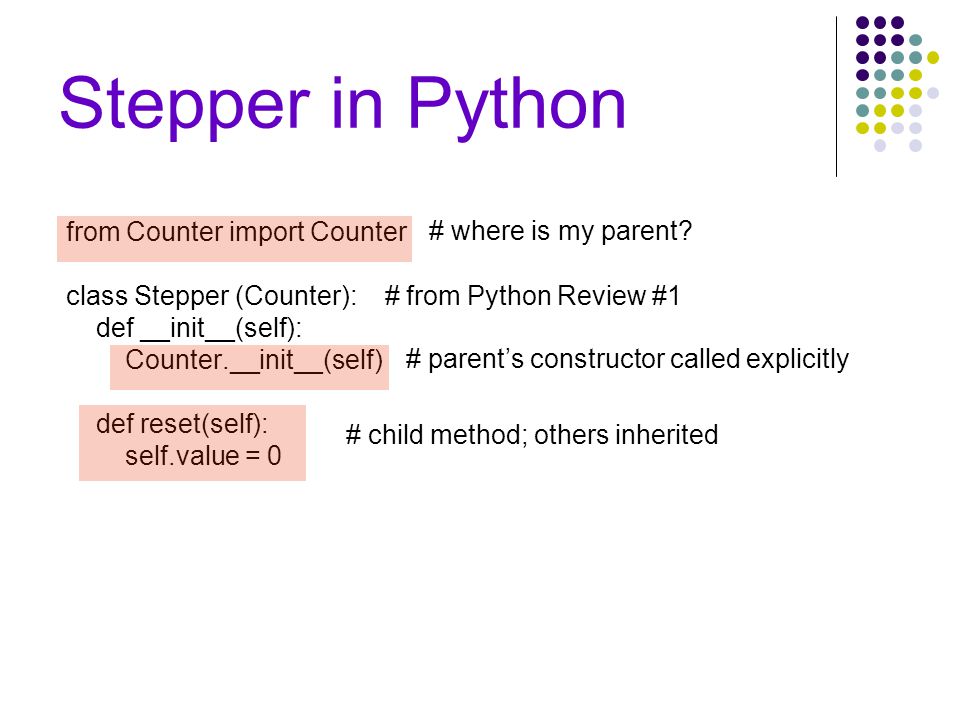 Stepper in Python

from Counter import Counter # where is my parent?

class Stepper (Counter): # from Python Review #1
def \_\_init\_\_(self):
Counter.\_\_init\_\_(self) # parent's constructor called explicitly

def reset(self):
self.value = 0 # child method; others inherited